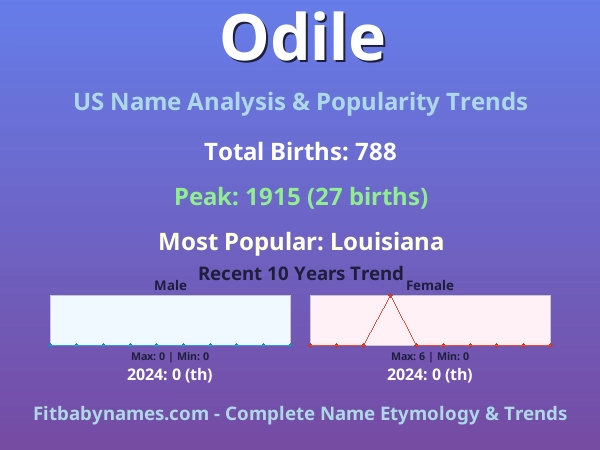 Odile

US Name Analysis & Popularity Trends

Total Births: 788

Peak: 1915 (27 births)

Most Popular: Louisiana

Recent 10 Years Trend

Male

Max: 0 | Min: 0

2024: 0 (th)

Female

Max: 6 | Min: 0

2024: 0 (th)

Fitbabynames.com - Complete Name Etymology & Trends